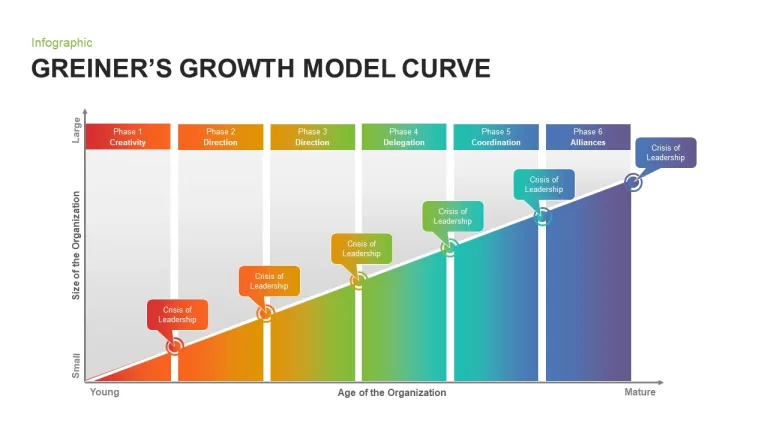 Infographic

GREINER'S GROWTH MODEL CURVE

Large

Size of the Organization

Small

Phase 1
Creativity

Phase 2
Direction

Phase 3
Direction

Phase 4
Delegation

Phase 5
Coordination

Phase 6
Alliances

Crisis of Leadership

Crisis of Leadership

Crisis of Leadership

Crisis of Leadership

Crisis of Leadership

Crisis of Leadership

Young

Age of the Organization

Mature